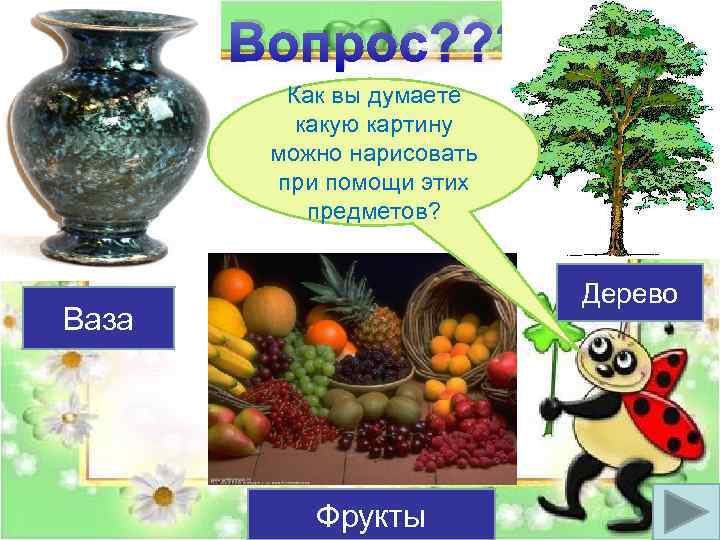 Вопрос???

Как вы думаете какую картину можно нарисовать при помощи этих предметов?

Ваза

Дерево

Фрукты